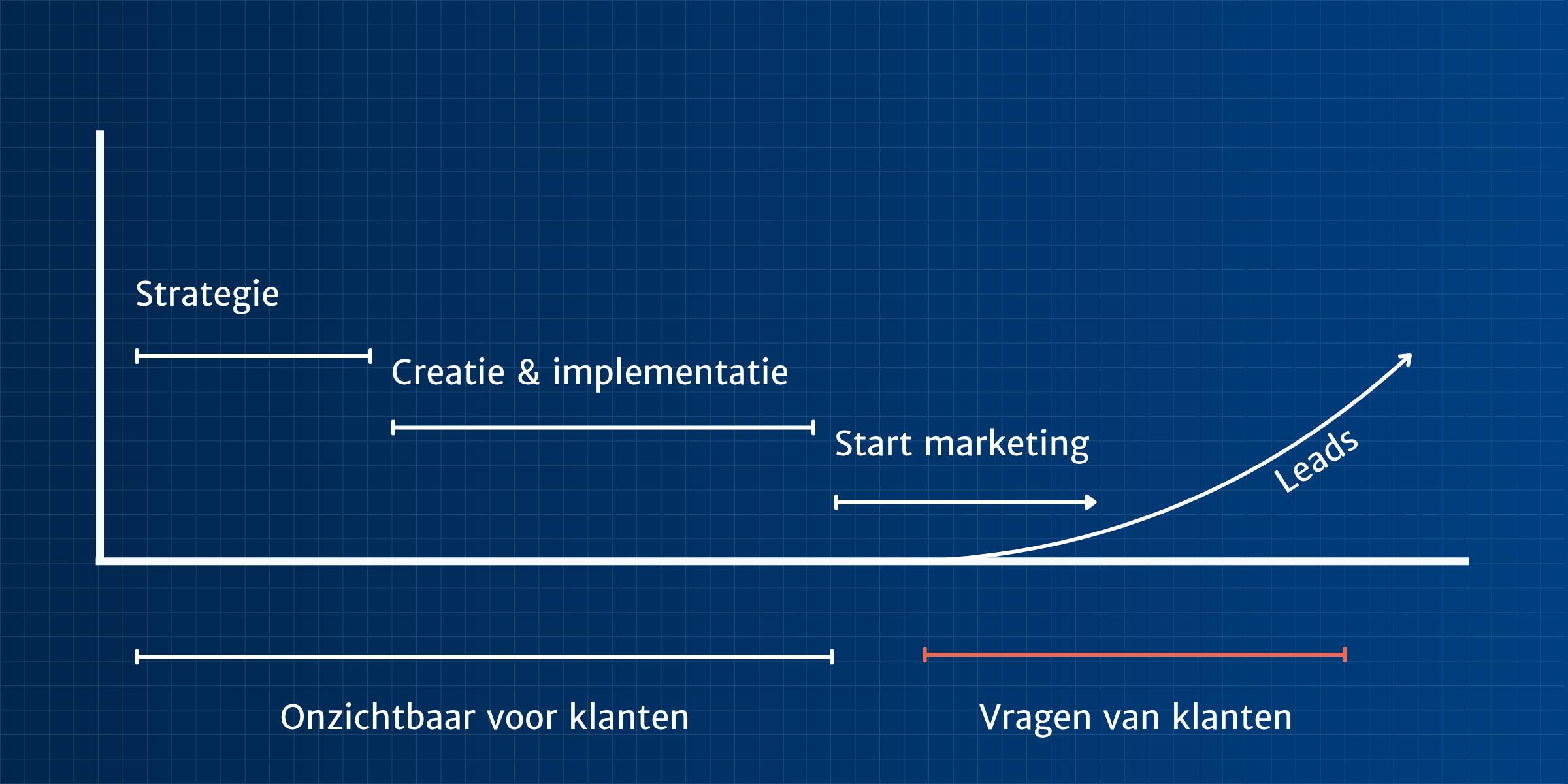 Strategie

Creatie & implementatie

Start marketing

Leads

Onzichtbaar voor klanten

Vragen van klanten